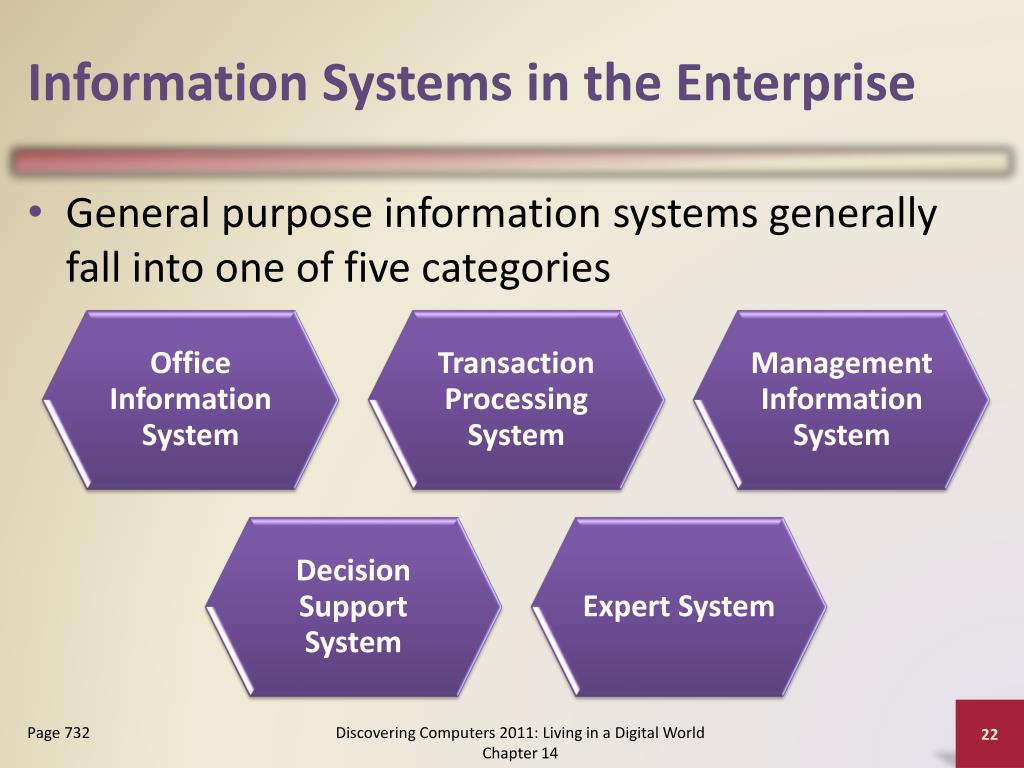 Information Systems in the Enterprise

• General purpose information systems generally fall into one of five categories

Office Information System

Transaction Processing System

Management Information System

Decision Support System

Expert System

Page 732

Discovering Computers 2011: Living in a Digital World Chapter 14

22